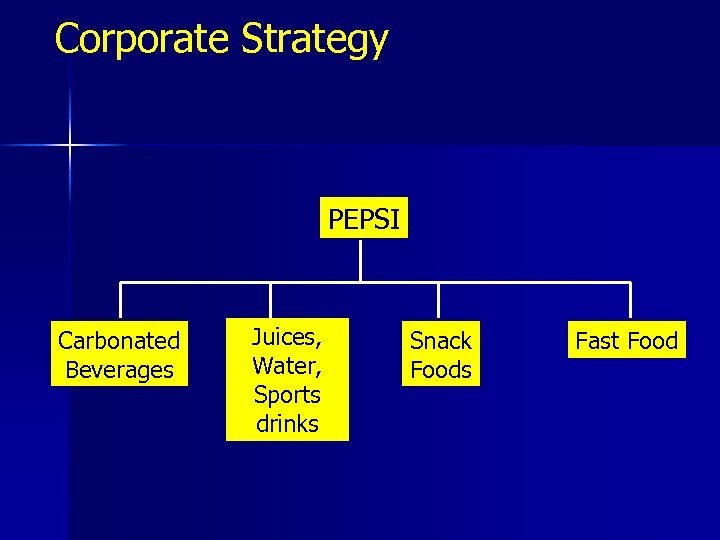 Corporate Strategy

PEPSI

Carbonated Beverages

Juices, Water, Sports drinks

Snack Foods

Fast Food